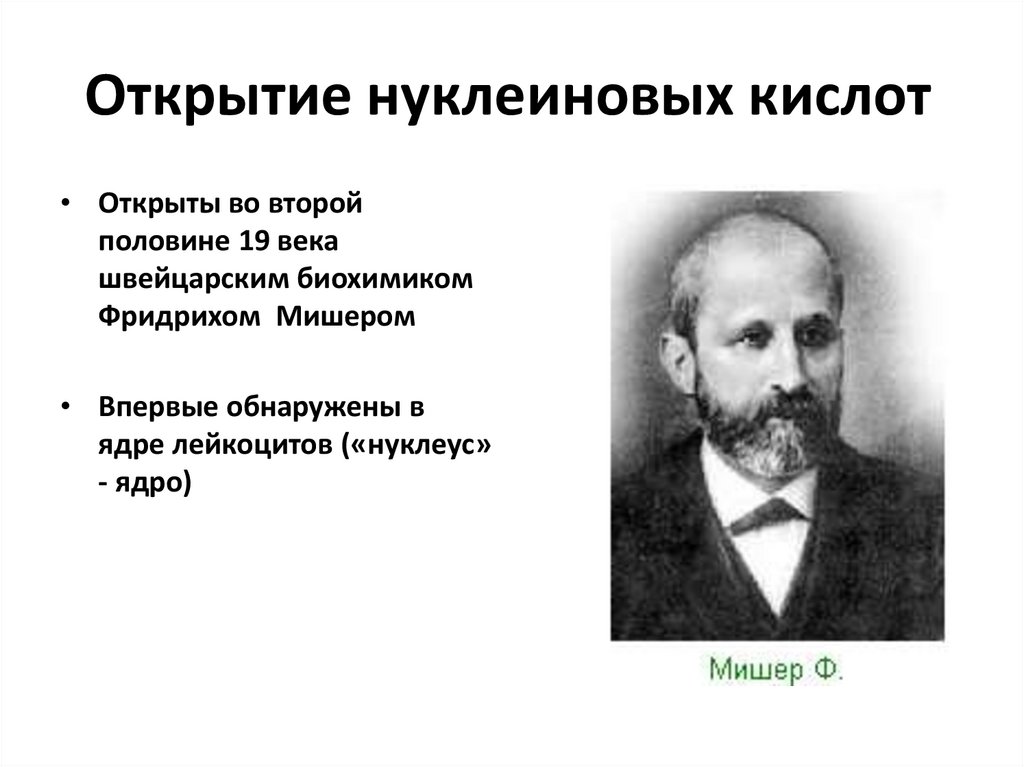 Открытие нуклеиновых кислот

• Открыты во второй половине 19 века швейцарским биохимиком Фридрихом Мишером

• Впервые обнаружены в ядре лейкоцитов («нуклеус» - ядро)

Мишер Ф.